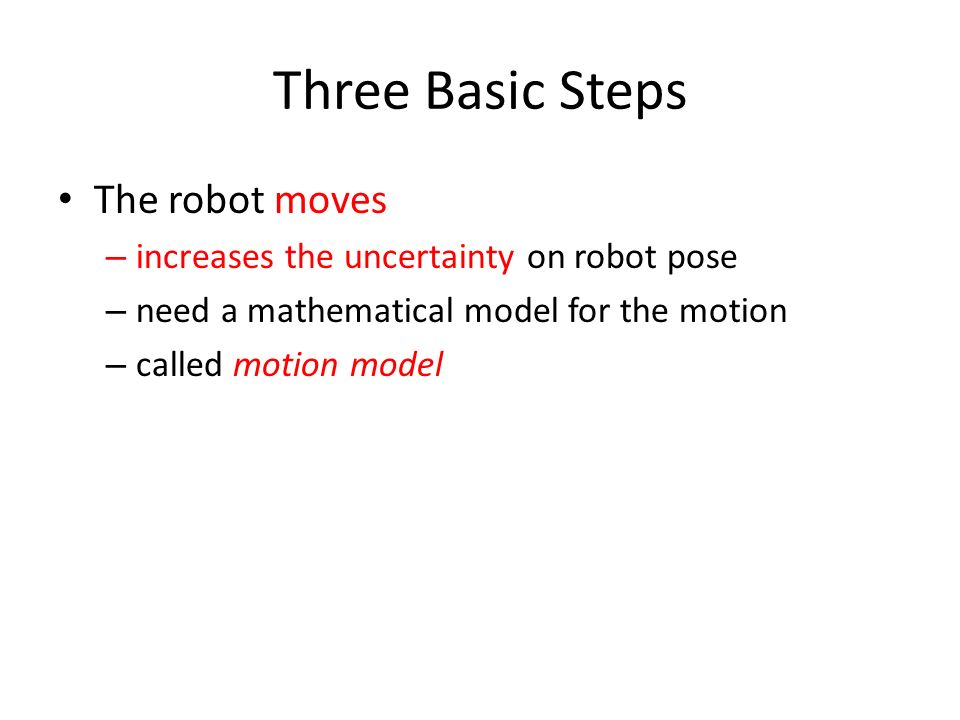 Three Basic Steps

• The robot moves
– increases the uncertainty on robot pose
– need a mathematical model for the motion
– called motion model